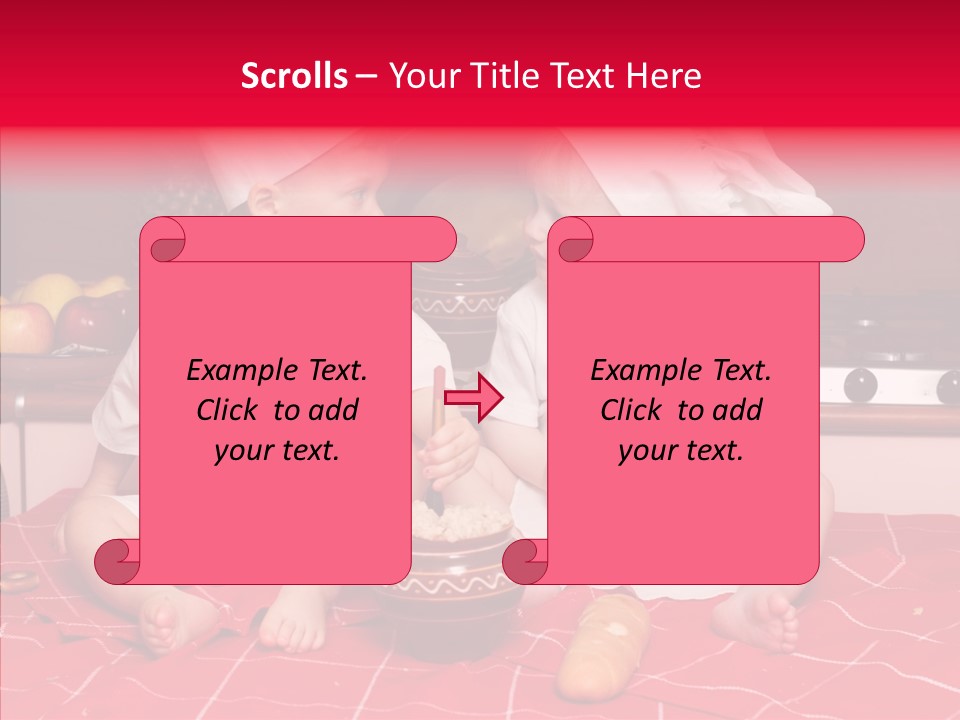 Scrolls – Your Title Text Here

Example Text. Click to add your text.

Example Text. Click to add your text.